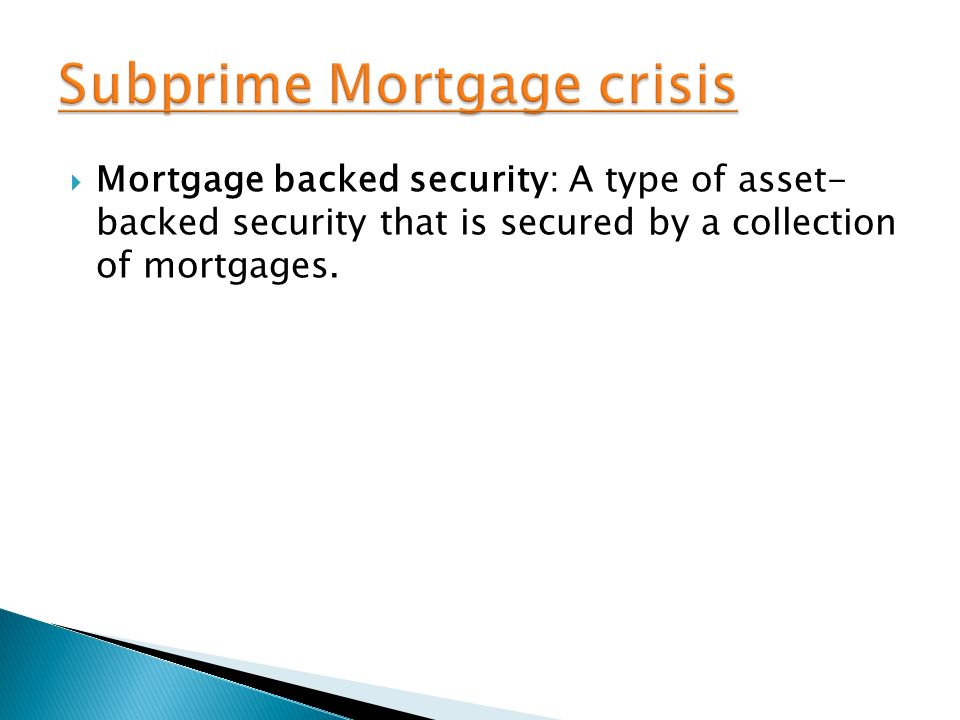 Subprime Mortgage crisis

Mortgage backed security: A type of asset-backed security that is secured by a collection of mortgages.